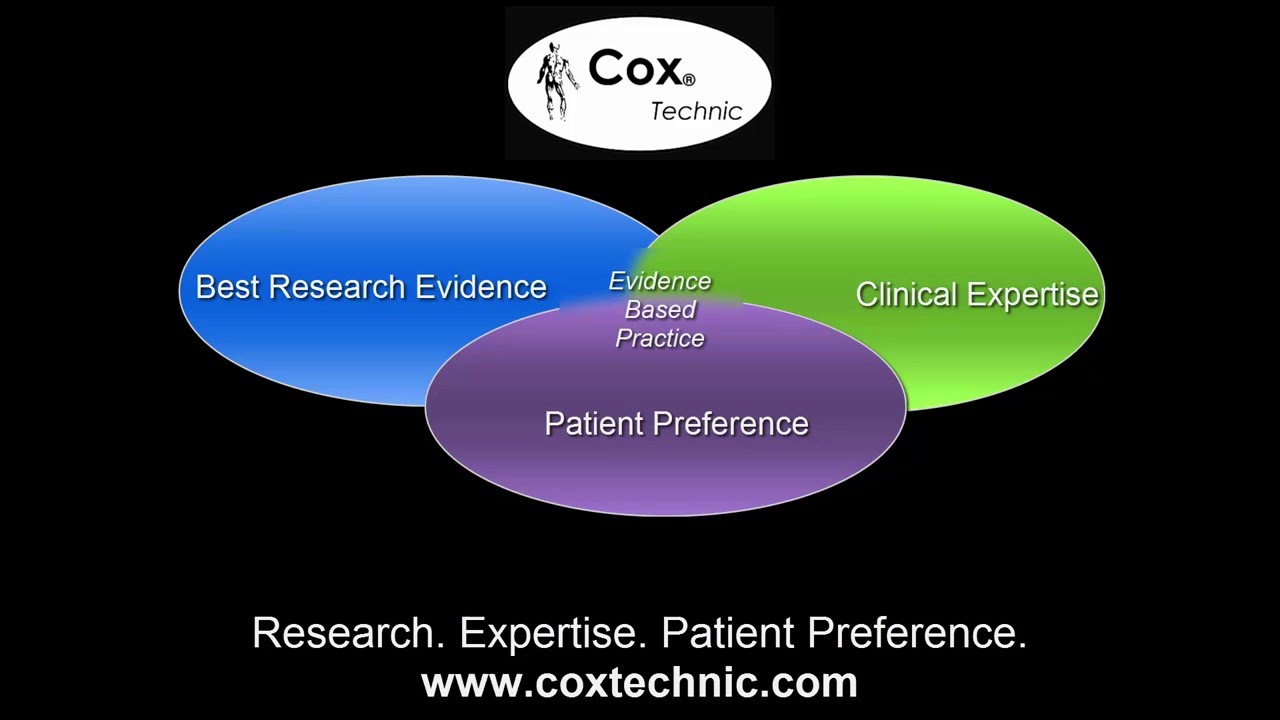 Cox®
Technic

Best Research Evidence

Evidence
Based
Practice

Clinical Expertise

Patient Preference

Research. Expertise. Patient Preference.
www.coxtechnic.com